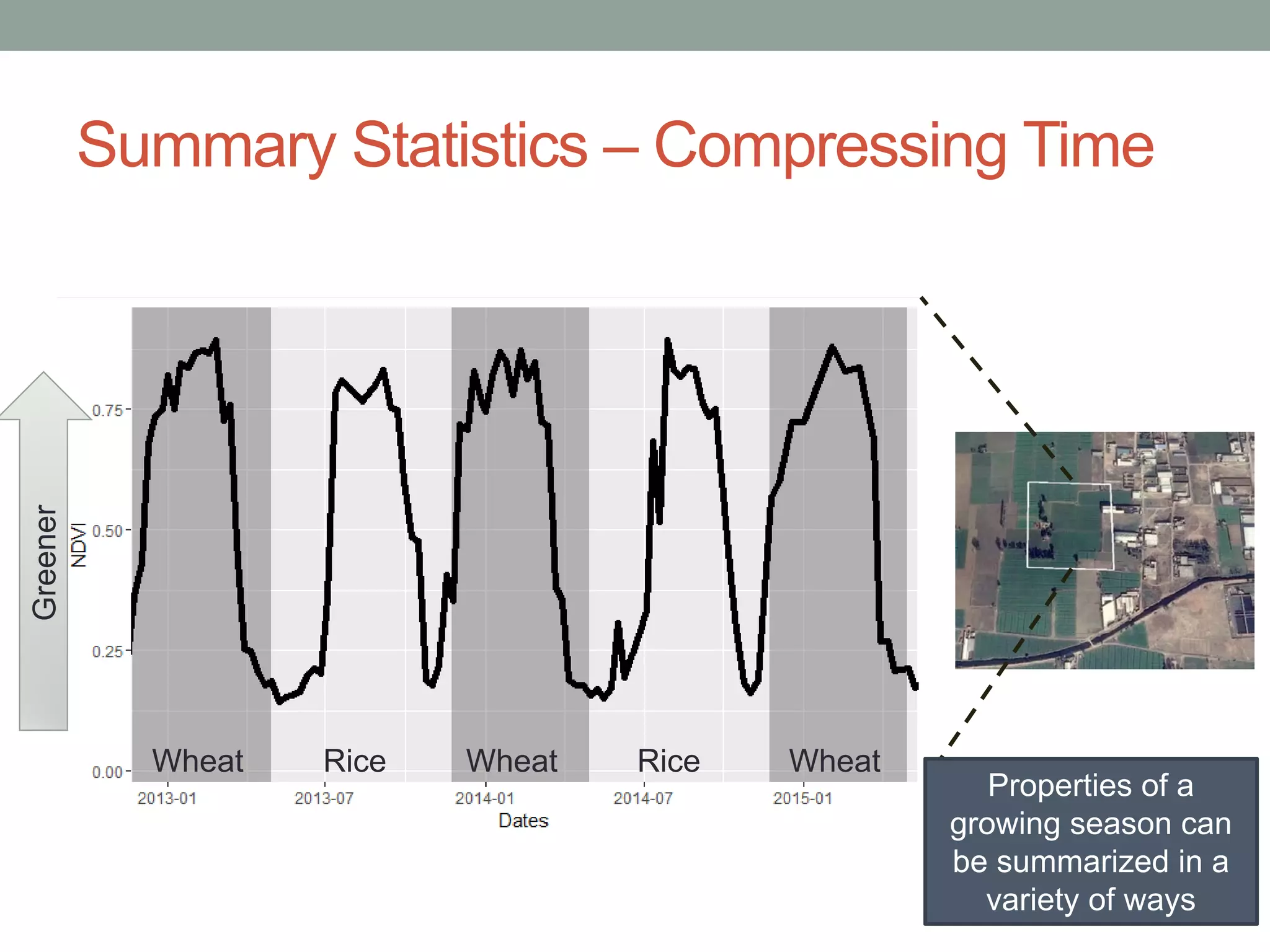 Summary Statistics – Compressing Time

Greener

NDVI

0.75
0.50
0.25
0.00

Wheat
Rice
Wheat
Rice
Wheat

2013-01
2013-07
2014-01
2014-07
2015-01

Dates

Properties of a growing season can be summarized in a variety of ways